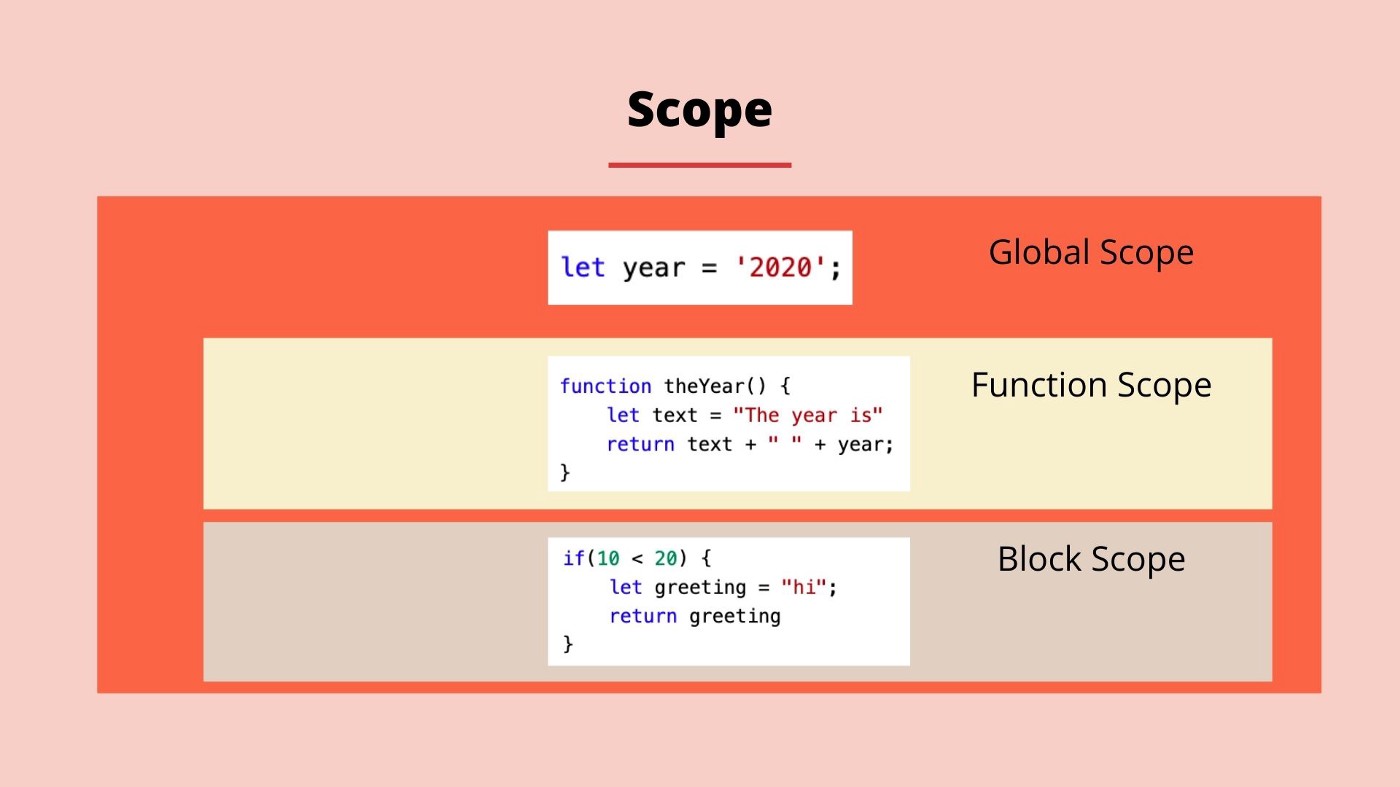 Scope

let year = '2020';

Global Scope

function theYear() {
    let text = "The year is"
    return text + " " + year;
}

Function Scope

if(10 < 20) {
    let greeting = "hi";
    return greeting
}

Block Scope